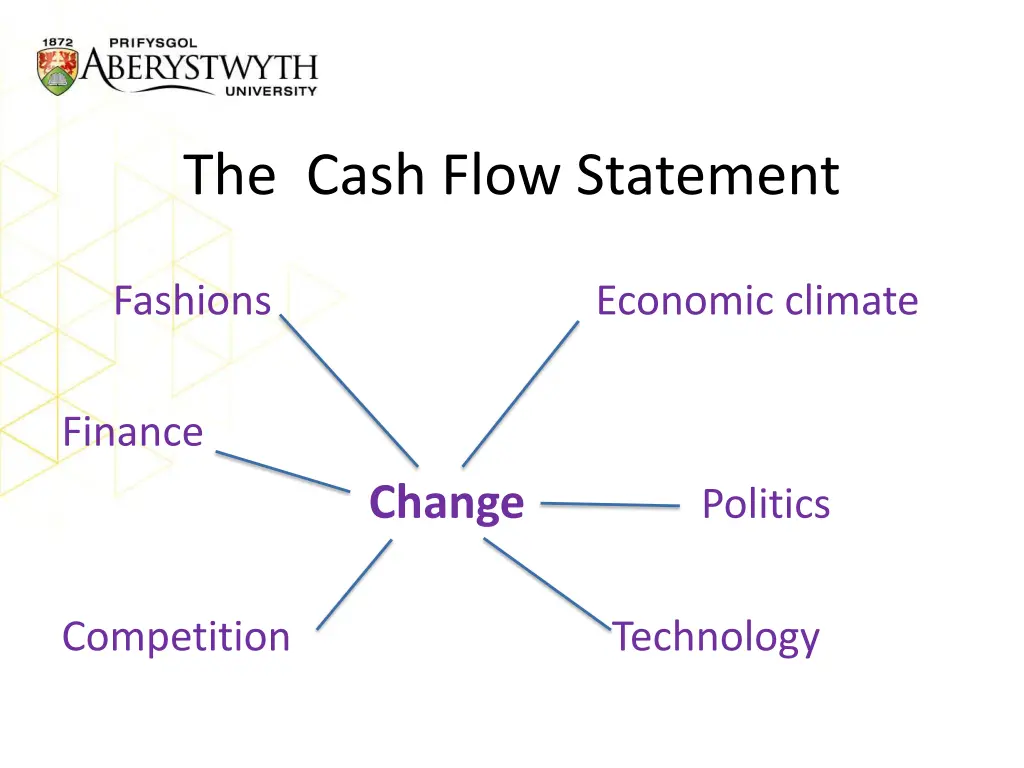 1872 PRIFYSGOL ABERYSTWYTH UNIVERSITY

The Cash Flow Statement

Fashions

Economic climate

Finance

Change

Politics

Competition

Technology